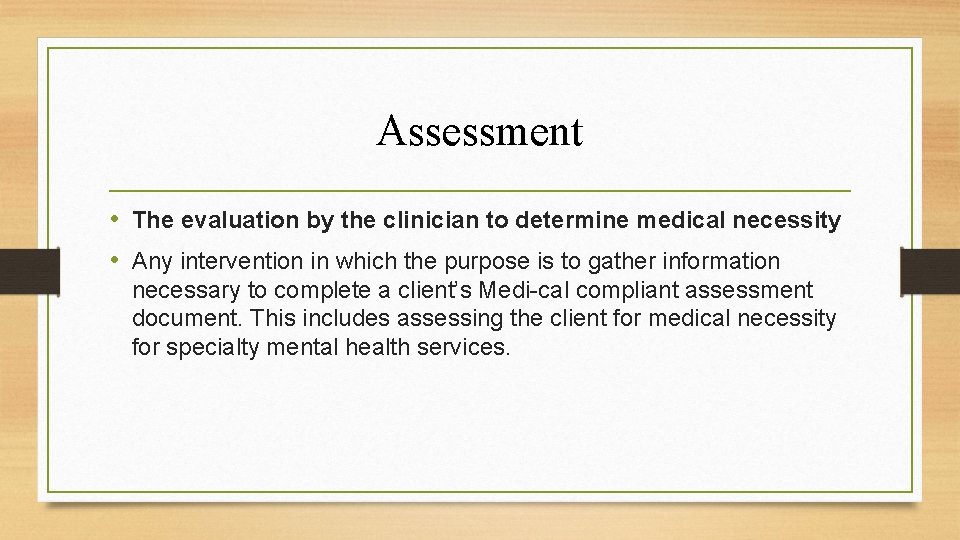 Assessment

• The evaluation by the clinician to determine medical necessity

• Any intervention in which the purpose is to gather information necessary to complete a client's Medi-cal compliant assessment document. This includes assessing the client for medical necessity for specialty mental health services.